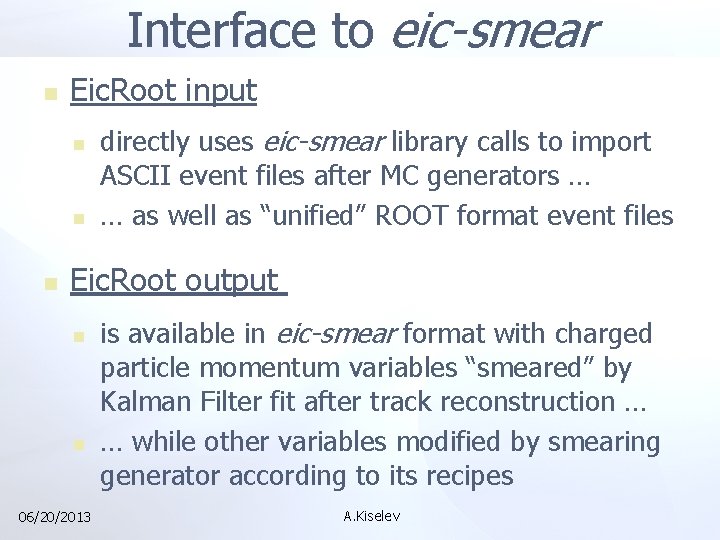 Interface to eic-smear

EicRoot input

directly uses eic-smear library calls to import ASCII event files after MC generators …

… as well as “unified” ROOT format event files

EicRoot output

is available in eic-smear format with charged particle momentum variables “smeared” by Kalman Filter fit after track reconstruction …

… while other variables modified by smearing generator according to its recipes

06/20/2013

A.Kiselev